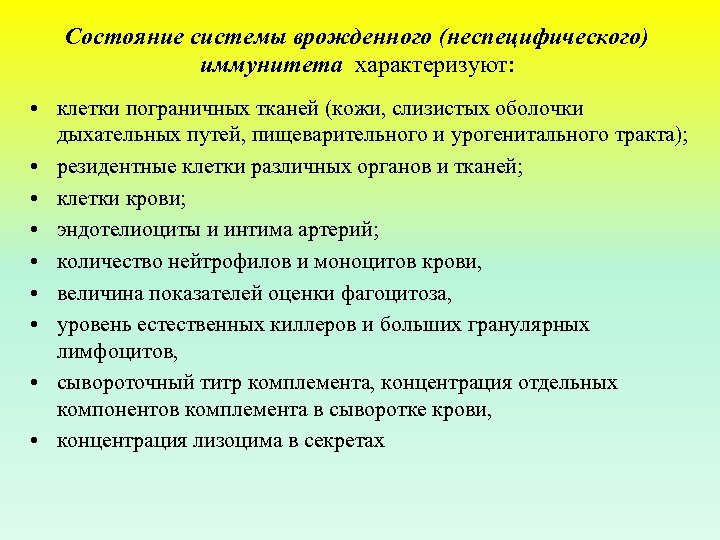 Состояние системы врожденного (неспецифического) иммунитета характеризуют:

• клетки пограничных тканей (кожи, слизистых оболочки дыхательных путей, пищеварительного и урогенитального тракта);
• резидентные клетки различных органов и тканей;
• клетки крови;
• эндотелиоциты и интима артерий;
• количество нейтрофилов и моноцитов крови,
• величина показателей оценки фагоцитоза,
• уровень естественных киллеров и больших гранулярных лимфоцитов,
• сывороточный титр комплемента, концентрация отдельных компонентов комплемента в сыворотке крови,
• концентрация лизоцима в секретах